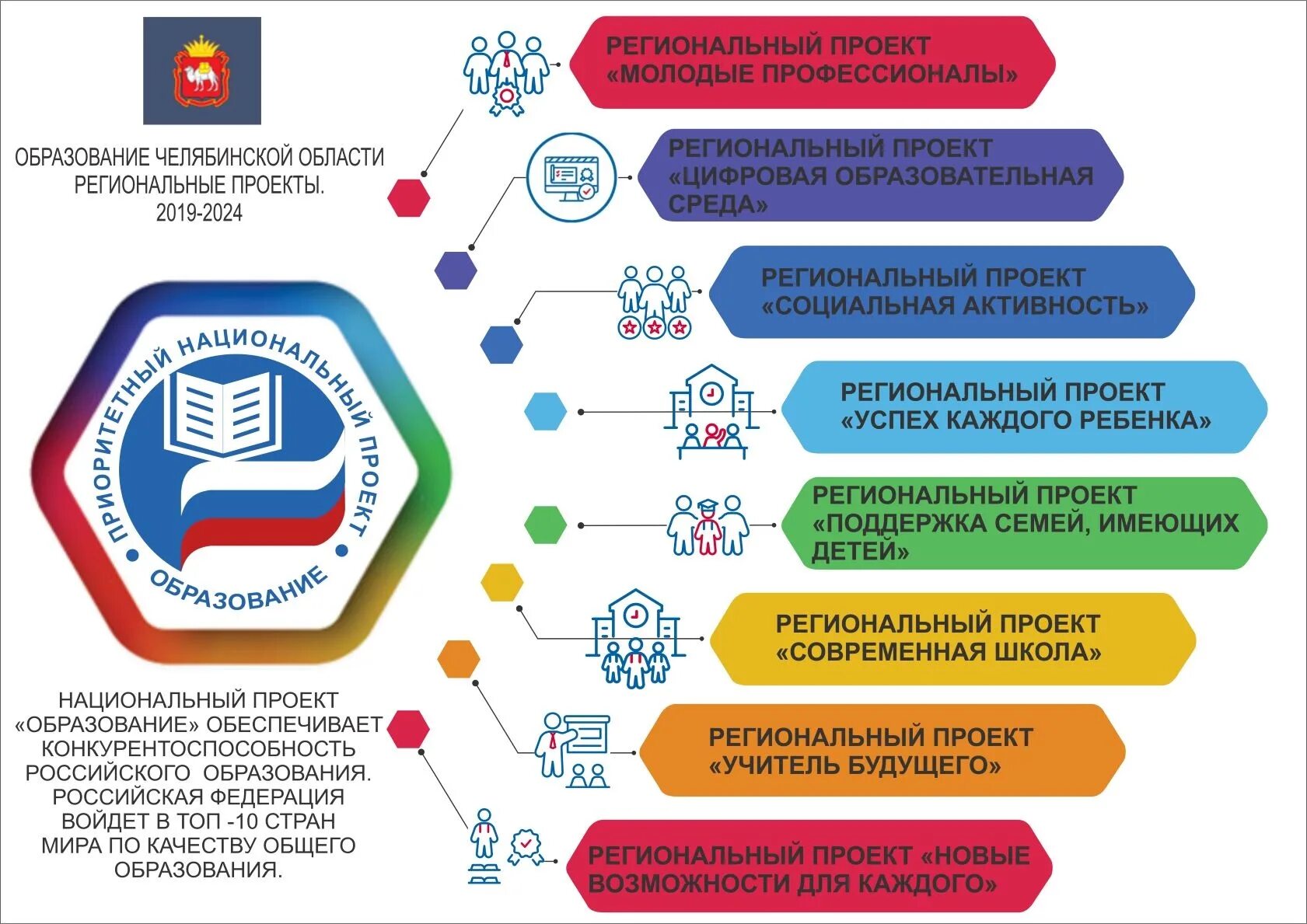 ОБРАЗОВАНИЕ ЧЕЛЯБИНСКОЙ ОБЛАСТИ
РЕГИОНАЛЬНЫЕ ПРОЕКТЫ.
2019-2024

ПРИОРИТЕТНЫЙ НАЦИОНАЛЬНЫЙ ПРОЕКТ
ОБРАЗОВАНИЕ

НАЦИОНАЛЬНЫЙ ПРОЕКТ «ОБРАЗОВАНИЕ» ОБЕСПЕЧИВАЕТ КОНКУРЕНТОСПОСОБНОСТЬ РОССИЙСКОГО ОБРАЗОВАНИЯ. РОССИЙСКАЯ ФЕДЕРАЦИЯ ВОЙДЕТ В ТОП -10 СТРАН МИРА ПО КАЧЕСТВУ ОБЩЕГО ОБРАЗОВАНИЯ.

РЕГИОНАЛЬНЫЙ ПРОЕКТ «МОЛОДЫЕ ПРОФЕССИОНАЛЫ»

РЕГИОНАЛЬНЫЙ ПРОЕКТ «ЦИФРОВАЯ ОБРАЗОВАТЕЛЬНАЯ СРЕДА»

РЕГИОНАЛЬНЫЙ ПРОЕКТ «СОЦИАЛЬНАЯ АКТИВНОСТЬ»

РЕГИОНАЛЬНЫЙ ПРОЕКТ «УСПЕХ КАЖДОГО РЕБЕНКА»

РЕГИОНАЛЬНЫЙ ПРОЕКТ «ПОДДЕРЖКА СЕМЕЙ, ИМЕЮЩИХ ДЕТЕЙ»

РЕГИОНАЛЬНЫЙ ПРОЕКТ «СОВРЕМЕННАЯ ШКОЛА»

РЕГИОНАЛЬНЫЙ ПРОЕКТ «УЧИТЕЛЬ БУДУЩЕГО»

РЕГИОНАЛЬНЫЙ ПРОЕКТ «НОВЫЕ ВОЗМОЖНОСТИ ДЛЯ КАЖДОГО»